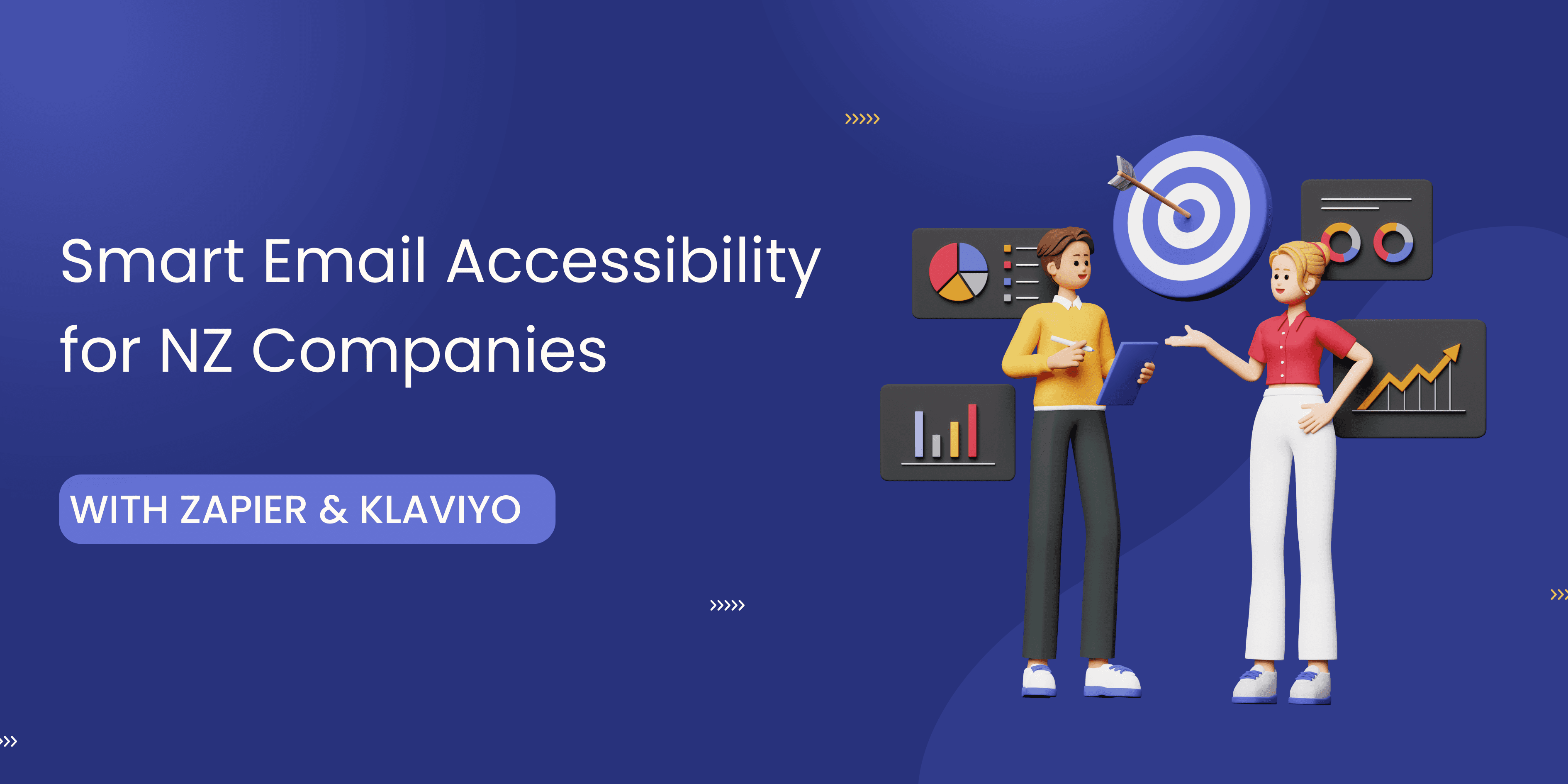 Smart Email Accessibility for NZ Companies

WITH ZAPIER & KLAVIYO